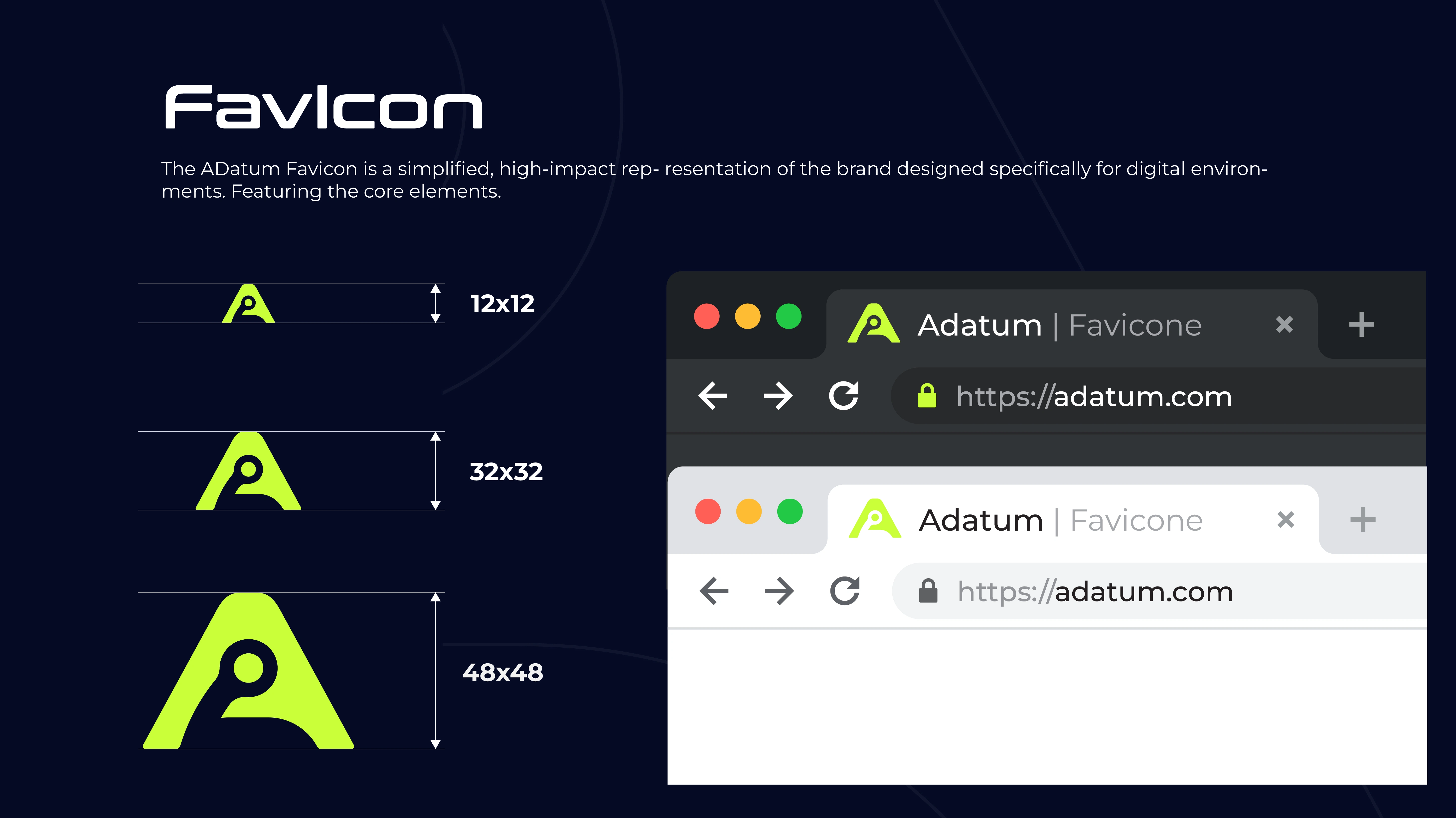 FavIcon

The ADatum Favicon is a simplified, high-impact rep- resentation of the brand designed specifically for digital environments. Featuring the core elements.

12x12

32x32

48x48

Adatum | Favicone

https://adatum.com

Adatum | Favicone

https://adatum.com